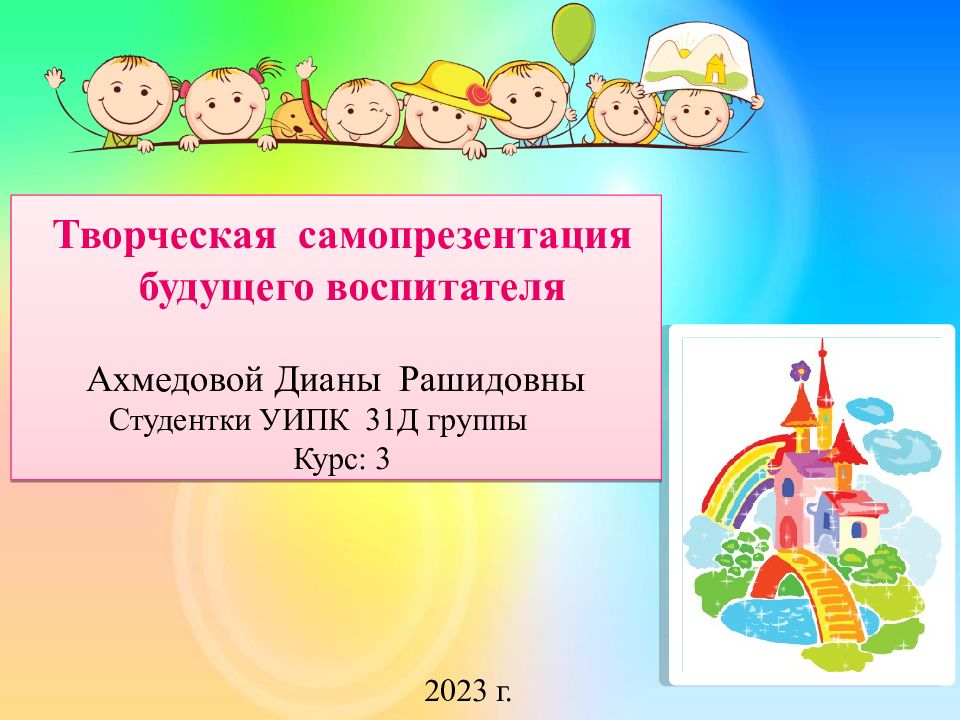 Творческая самопрезентация будущего воспитателя

Ахмедовой Дианы Рашидовны
Студентки УИПК 31Д группы
Курс: 3

2023 г.